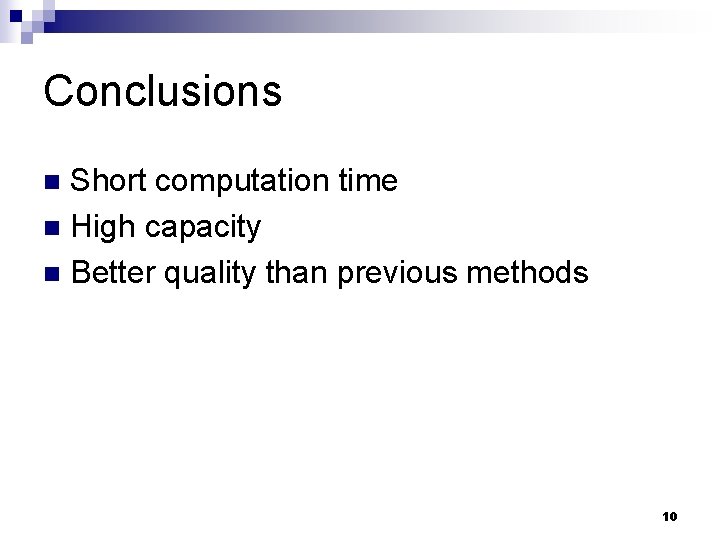 Conclusions

- Short computation time
- High capacity
- Better quality than previous methods

10